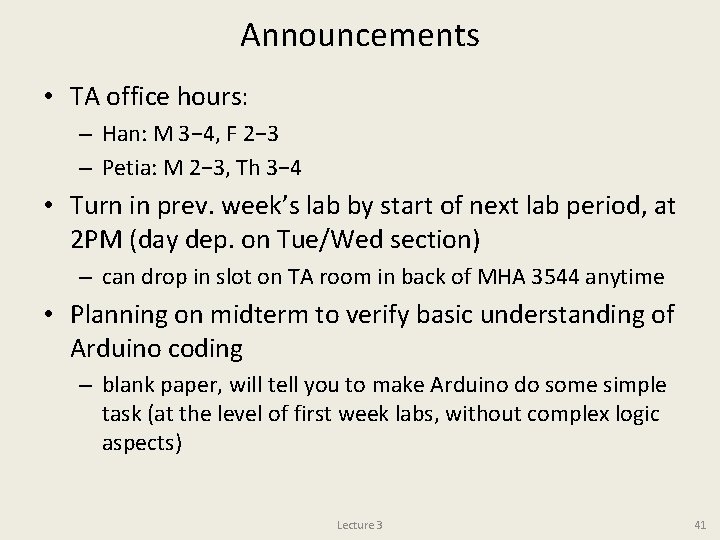 Announcements

• TA office hours:
  – Han: M 3−4, F 2−3
  – Petia: M 2−3, Th 3−4
• Turn in prev. week's lab by start of next lab period, at 2PM (day dep. on Tue/Wed section)
  – can drop in slot on TA room in back of MHA 3544 anytime
• Planning on midterm to verify basic understanding of Arduino coding
  – blank paper, will tell you to make Arduino do some simple task (at the level of first week labs, without complex logic aspects)

Lecture 3

41